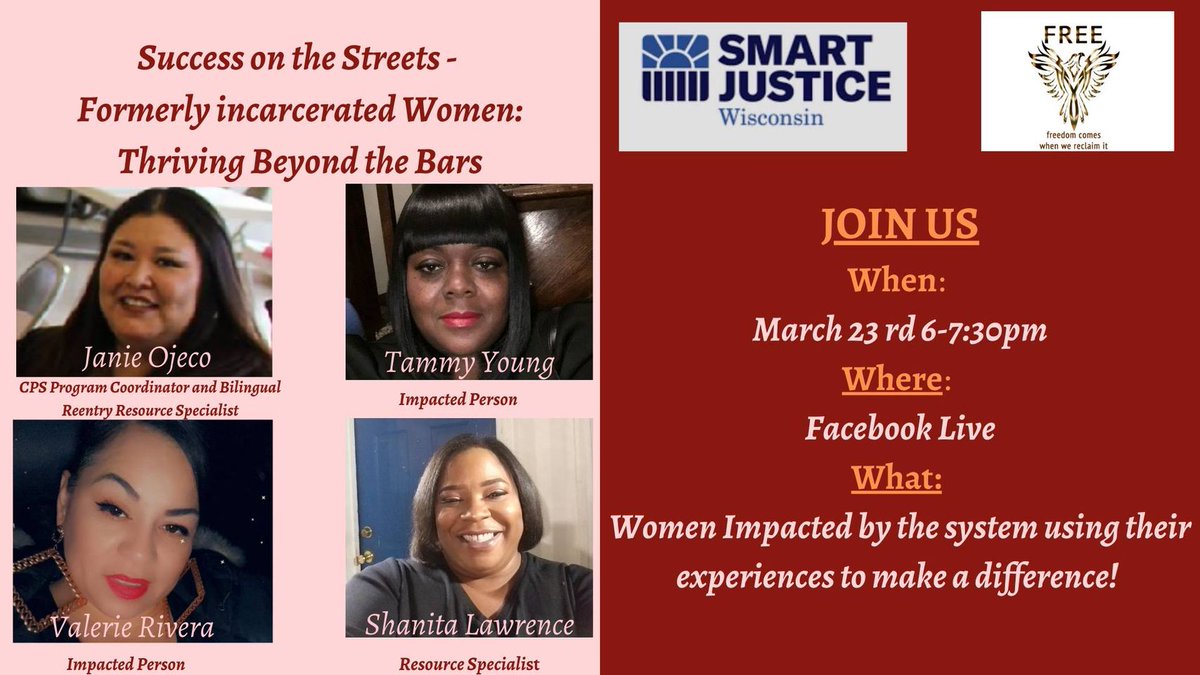 Success on the Streets - Formerly incarcerated Women: Thriving Beyond the Bars

Janie Ojeco
CPS Program Coordinator and Bilingual Reentry Resource Specialist

Tammy Young
Impacted Person

Valerie Rivera
Impacted Person

Shanita Lawrence
Resource Specialist

SMART JUSTICE
Wisconsin

FREE
freedom comes when we reclaim it

JOIN US
When:
March 23 rd 6-7:30pm
Where:
Facebook Live
What:
Women Impacted by the system using their experiences to make a difference!